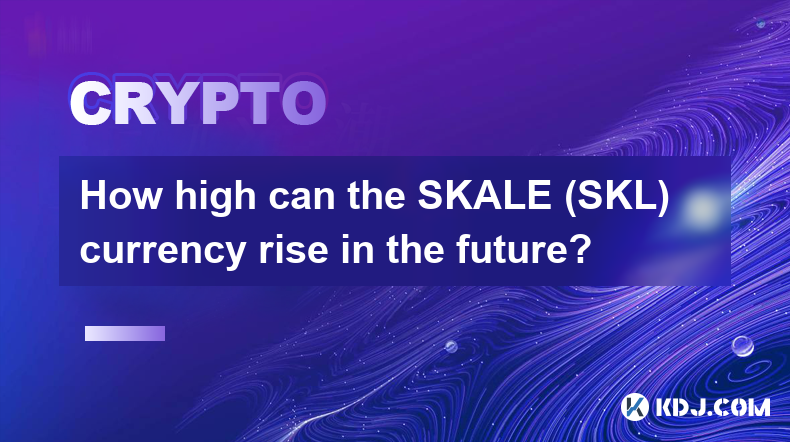 CRYPTO

How high can the SKALE (SKL) currency rise in the future?

KDJ.COM